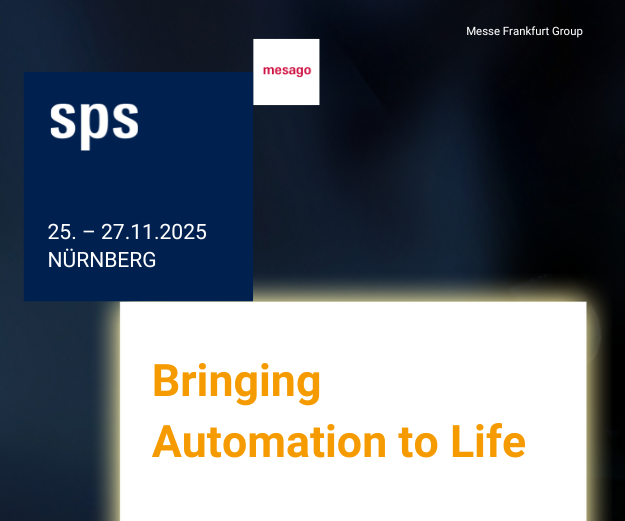 Messe Frankfurt Group

mesago

sps

25. – 27.11.2025
NÜRNBERG

Bringing
Automation to Life